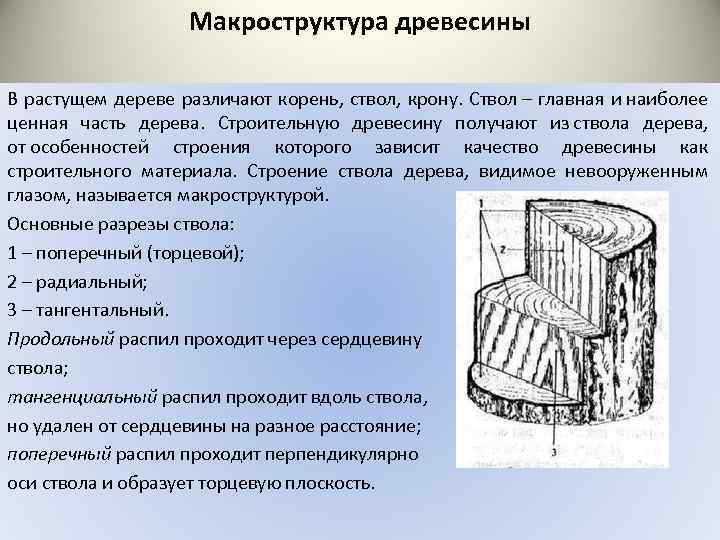 Макроструктура древесины

В растущем дереве различают корень, ствол, крону. Ствол – главная и наиболее ценная часть дерева. Строительную древесину получают из ствола дерева, от особенностей строения которого зависит качество древесины как строительного материала. Строение ствола дерева, видимое невооруженным глазом, называется макроструктурой.

Основные разрезы ствола:

1 – поперечный (торцевой);

2 – радиальный;

3 – тангентальный.

Продольный распил проходит через сердцевину ствола;

тангенциальный распил проходит вдоль ствола, но удален от сердцевины на разное расстояние;

поперечный распил проходит перпендикулярно оси ствола и образует торцевую плоскость.

1

2

3